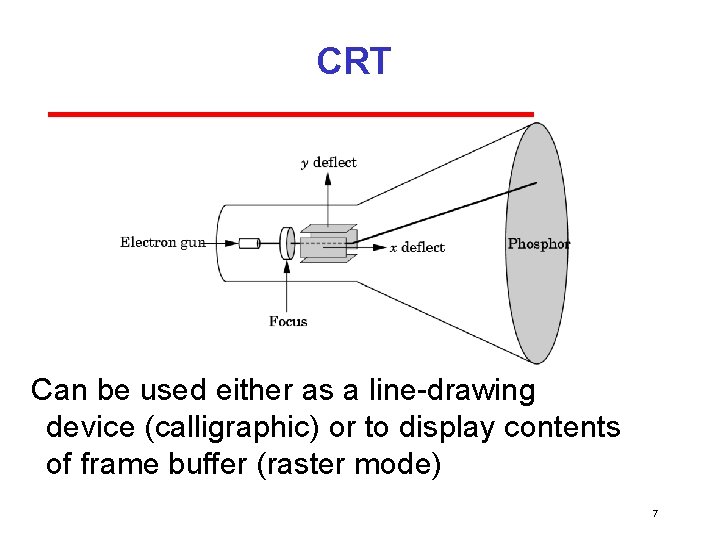 CRT

$y$ deflect

Electron gun

$x$ deflect

Phosphor

Focus

Can be used either as a line-drawing device (calligraphic) or to display contents of frame buffer (raster mode)

7